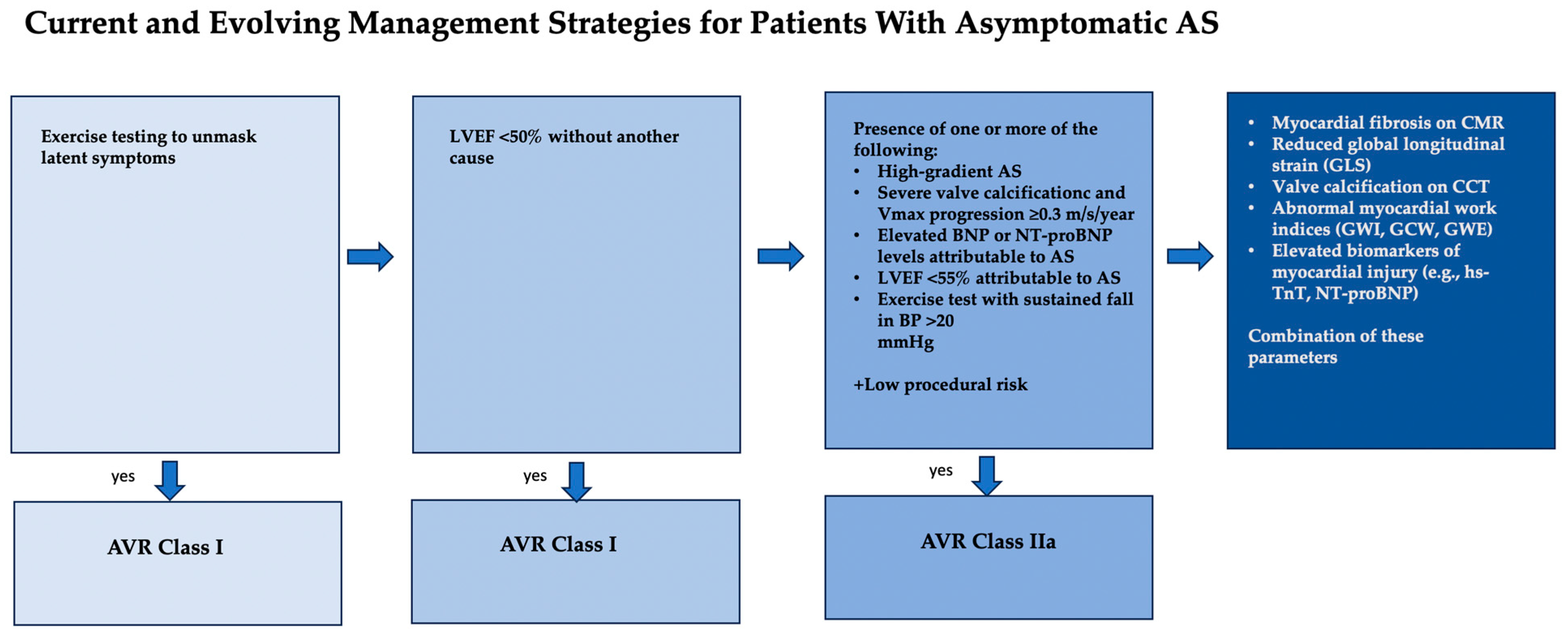 Current and Evolving Management Strategies for Patients With Asymptomatic AS

Exercise testing to unmask latent symptoms

yes

AVR Class I

LVEF <50% without another cause

yes

AVR Class I

Presence of one or more of the following:
• High-gradient AS
• Severe valve calcificationc and Vmax progression ≥0.3 m/s/year
• Elevated BNP or NT-proBNP levels attributable to AS
• LVEF <55% attributable to AS
• Exercise test with sustained fall in BP >20 mmHg

+Low procedural risk

yes

AVR Class IIa

• Myocardial fibrosis on CMR
• Reduced global longitudinal strain (GLS)
• Valve calcification on CCT
• Abnormal myocardial work indices (GWI, GCW, GWE)
• Elevated biomarkers of myocardial injury (e.g., hs-TnT, NT-proBNP)

Combination of these parameters